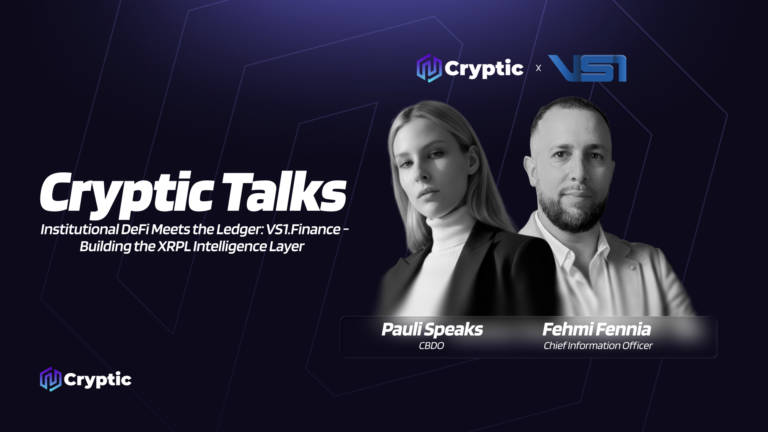 Cryptic x VS1

Cryptic Talks

Institutional DeFi Meets the Ledger: VS1.Finance - Building the XRPL Intelligence Layer

Pauli Speaks
CBDO

Fehmi Fennia
Chief Information Officer

Cryptic